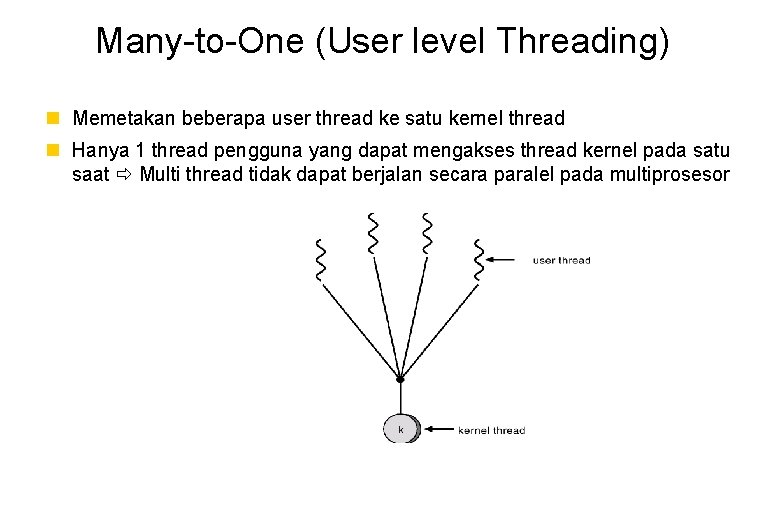 Many-to-One (User level Threading)

Memetakan beberapa user thread ke satu kernel thread

Hanya 1 thread pengguna yang dapat mengakses thread kernel pada satu saat ⇨ Multi thread tidak dapat berjalan secara paralel pada multiprosesor

user thread

k

kernel thread